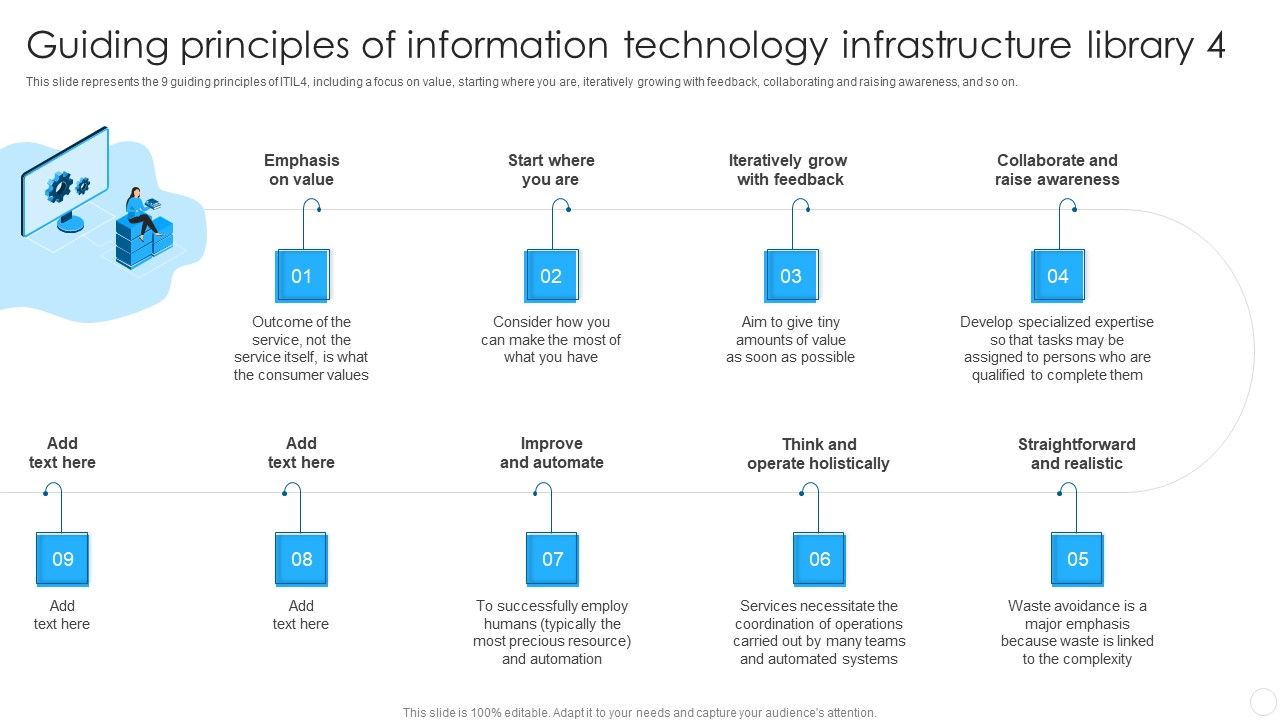 Guiding principles of information technology infrastructure library 4

This slide represents the 9 guiding principles of ITIL4, including a focus on value, starting where you are, iteratively growing with feedback, collaborating and raising awareness, and so on.

Emphasis on value

01

Outcome of the service, not the service itself, is what the consumer values

Start where you are

02

Consider how you can make the most of what you have

Iteratively grow with feedback

03

Aim to give tiny amounts of value as soon as possible

Collaborate and raise awareness

04

Develop specialized expertise so that tasks may be assigned to persons who are qualified to complete them

Add text here

09

Add text here

Add text here

08

Add text here

Improve and automate

07

To successfully employ humans (typically the most precious resource) and automation

Think and operate holistically

06

Services necessitate the coordination of operations carried out by many teams and automated systems

Straightforward and realistic

05

Waste avoidance is a major emphasis because waste is linked to the complexity

This slide is 100% editable. Adapt it to your needs and capture your audience's attention.